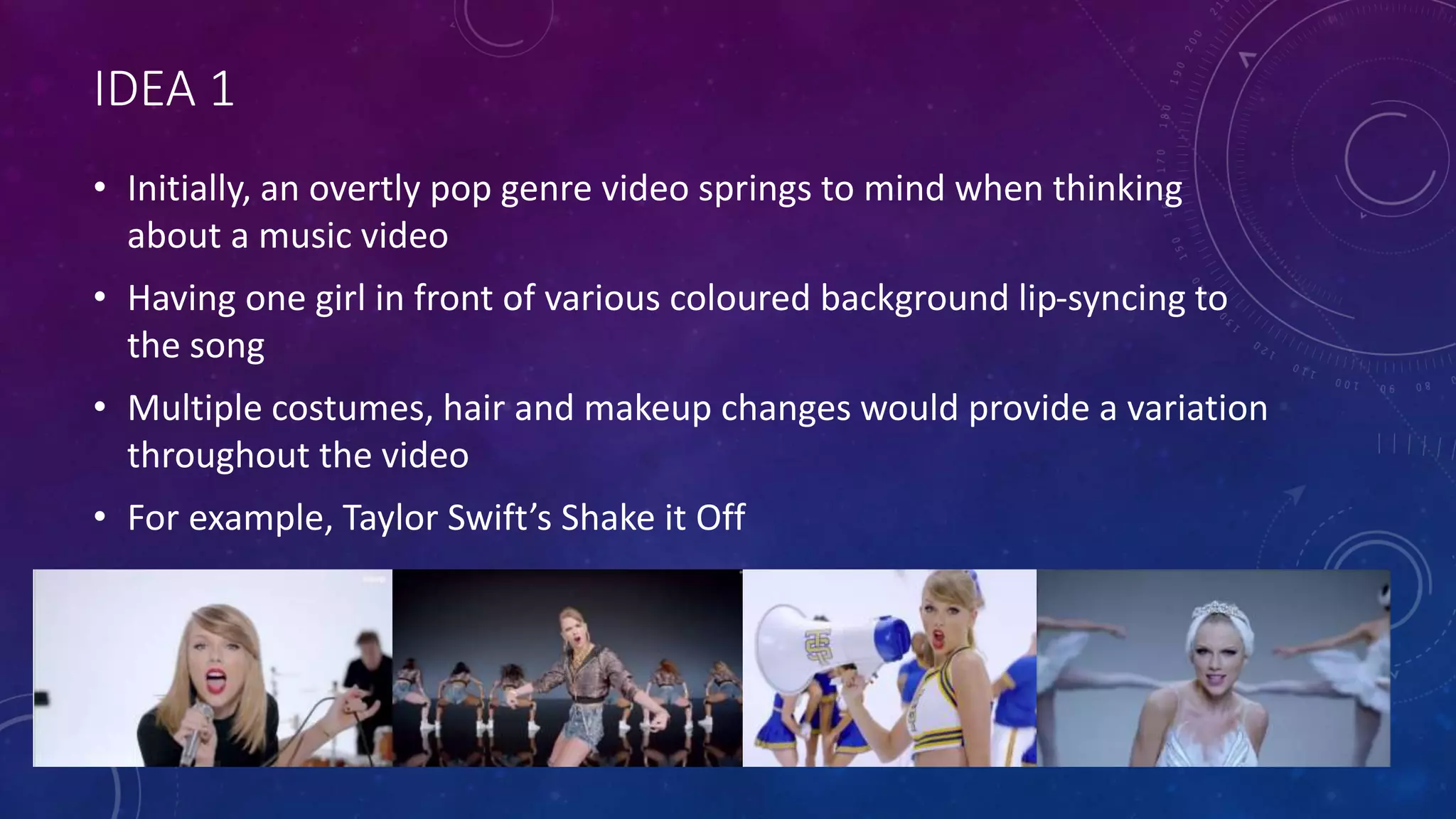 IDEA 1

• Initially, an overtly pop genre video springs to mind when thinking about a music video

• Having one girl in front of various coloured background lip-syncing to the song

• Multiple costumes, hair and makeup changes would provide a variation throughout the video

• For example, Taylor Swift's Shake it Off